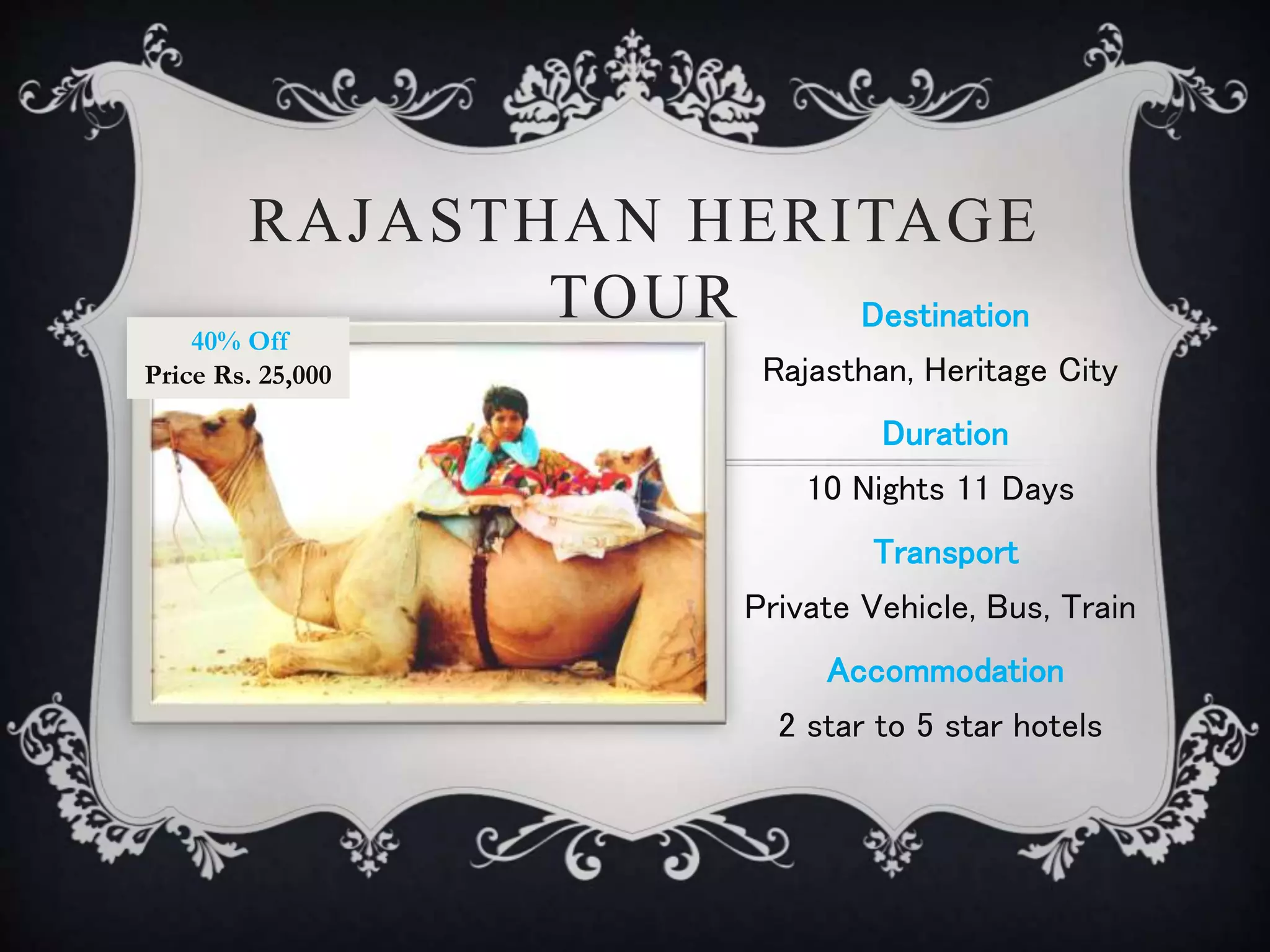 RAJASTHAN HERITAGE TOUR

40% Off
Price Rs. 25,000

Destination
Rajasthan, Heritage City

Duration
10 Nights 11 Days

Transport
Private Vehicle, Bus, Train

Accommodation
2 star to 5 star hotels